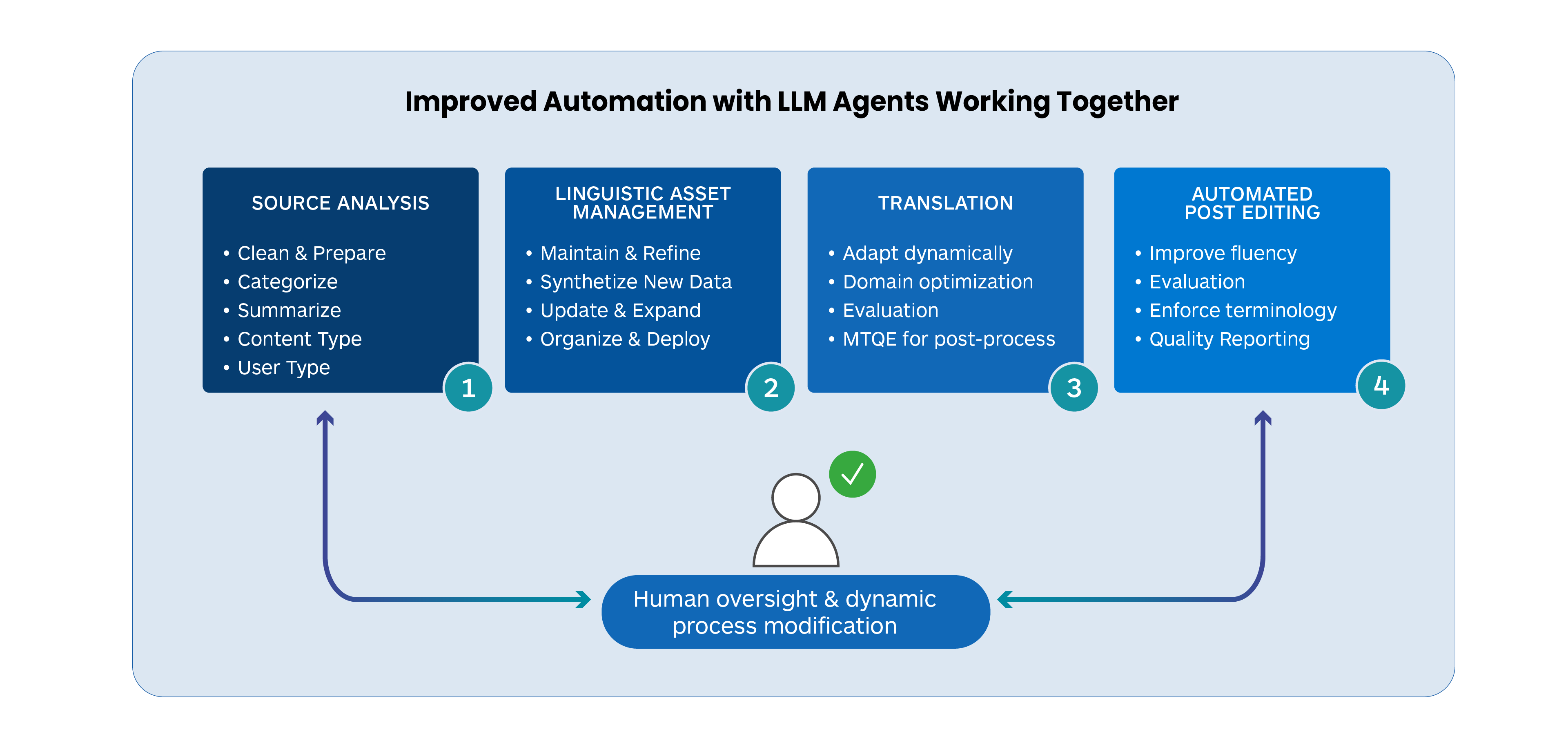 Improved Automation with LLM Agents Working Together

SOURCE ANALYSIS
• Clean & Prepare
• Categorize
• Summarize
• Content Type
• User Type
1

LINGUISTIC ASSET MANAGEMENT
• Maintain & Refine
• Synthetize New Data
• Update & Expand
• Organize & Deploy
2

TRANSLATION
• Adapt dynamically
• Domain optimization
• Evaluation
• MTQE for post-process
3

AUTOMATED POST EDITING
• Improve fluency
• Evaluation
• Enforce terminology
• Quality Reporting
4

Human oversight & dynamic process modification